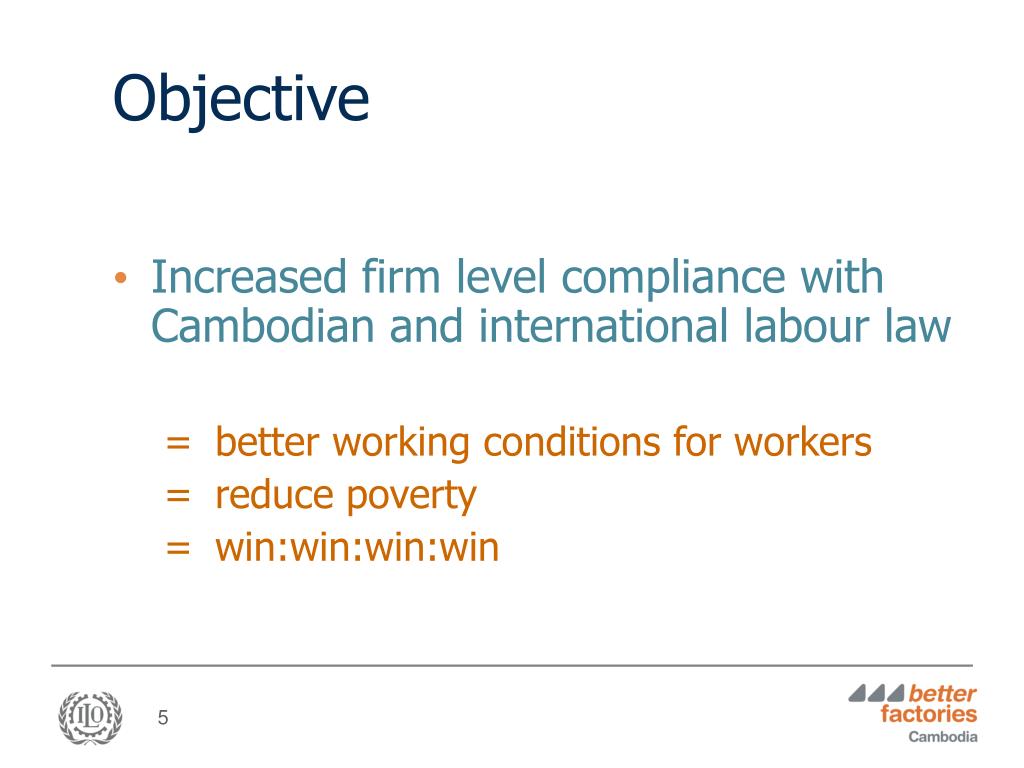 Objective

• Increased firm level compliance with Cambodian and international labour law

= better working conditions for workers
= reduce poverty
= win:win:win:win

ILO

5

better factories Cambodia